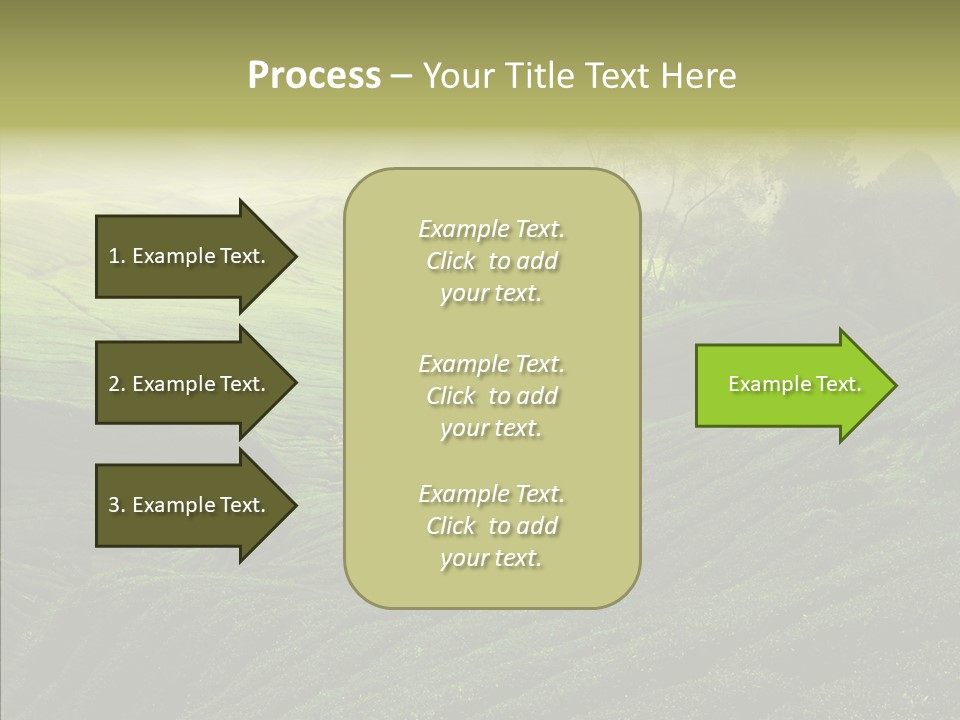 Process – Your Title Text Here

1. Example Text.

2. Example Text.

3. Example Text.

Example Text. Click to add your text.

Example Text. Click to add your text.

Example Text. Click to add your text.

Example Text.